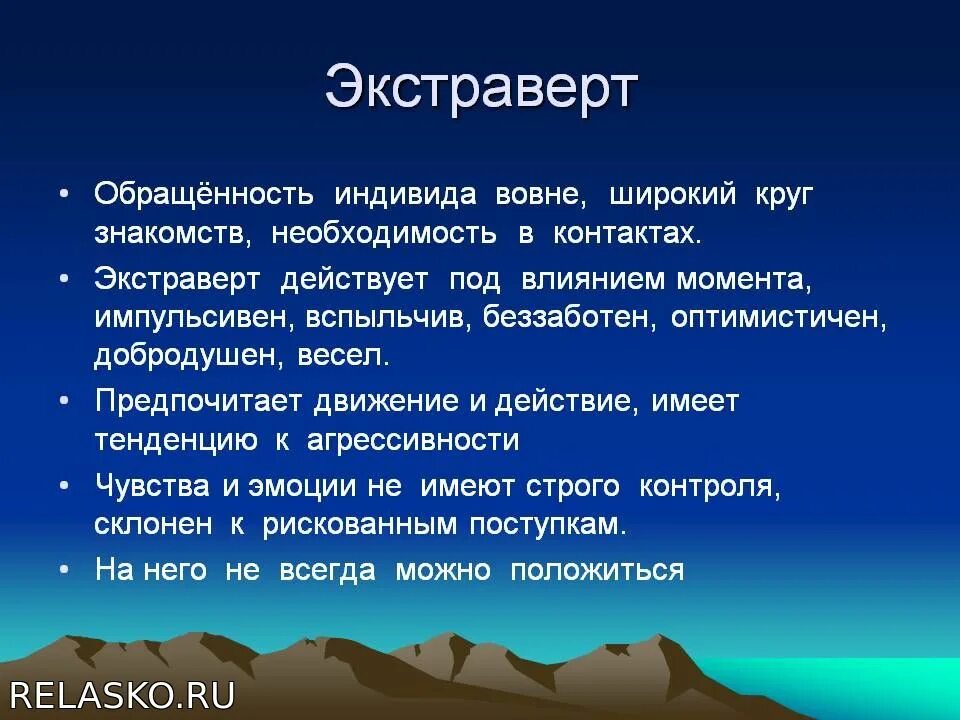 Экстраверт

• Обращённость индивида вовне, широкий круг знакомств, необходимость в контактах.
• Экстраверт действует под влиянием момента, импульсивен, вспыльчив, беззаботен, оптимистичен, добродушен, весел.
• Предпочитает движение и действие, имеет тенденцию к агрессивности
• Чувства и эмоции не имеют строго контроля, склонен к рискованным поступкам.
• На него не всегда можно положиться

RELASKO.RU